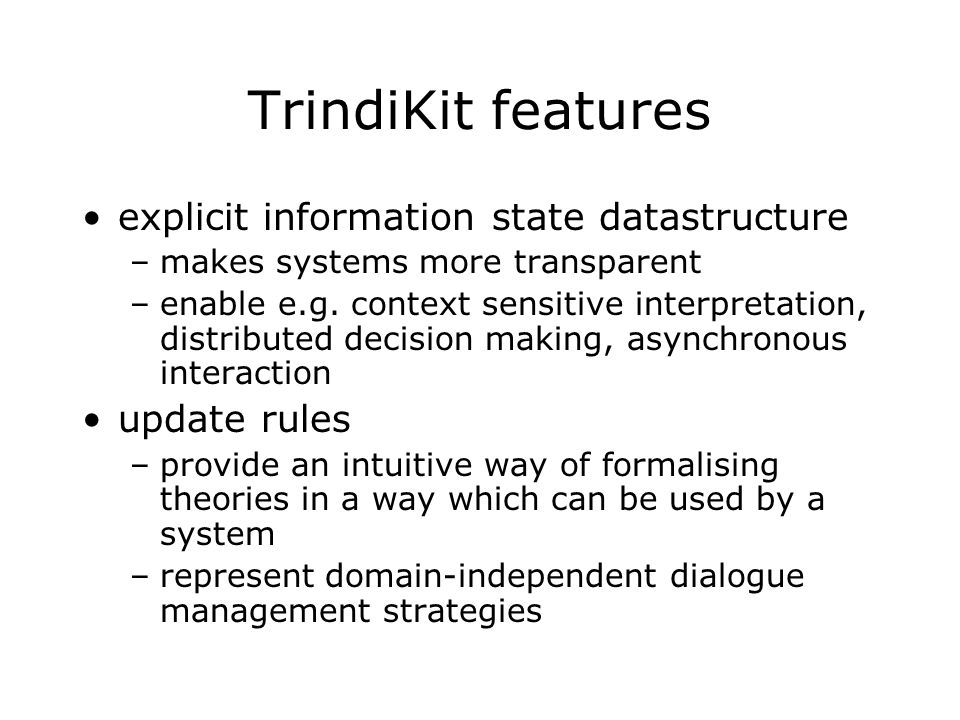 TrindiKit features

• explicit information state datastructure
  – makes systems more transparent
  – enable e.g. context sensitive interpretation, distributed decision making, asynchronous interaction
• update rules
  – provide an intuitive way of formalising theories in a way which can be used by a system
  – represent domain-independent dialogue management strategies